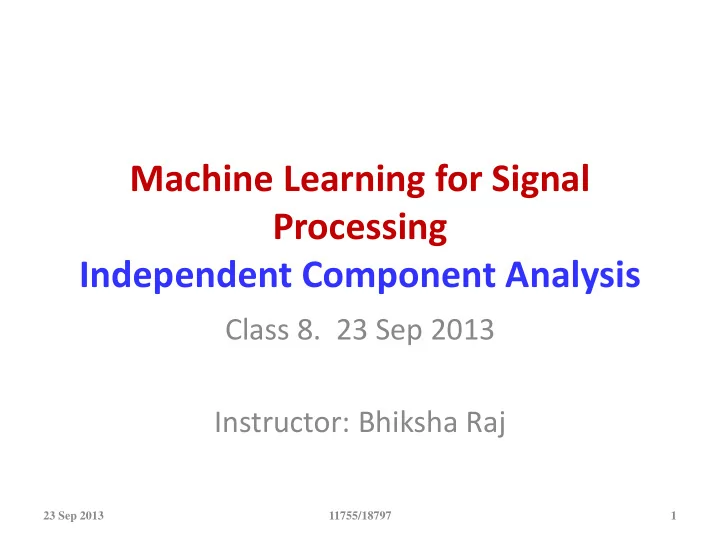 Machine Learning for Signal Processing
Independent Component Analysis

Class 8. 23 Sep 2013

Instructor: Bhiksha Raj

23 Sep 2013

11755/18797

1